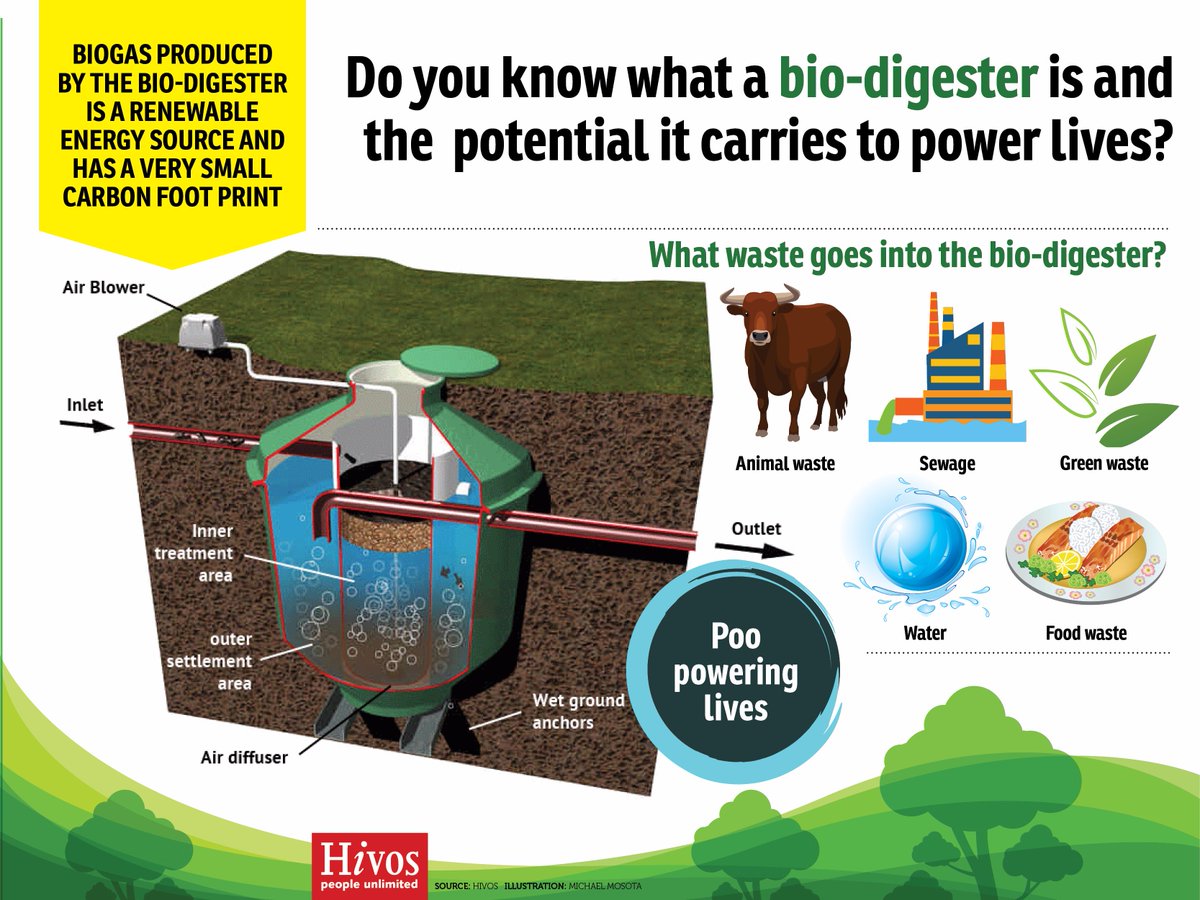 BIOGAS PRODUCED BY THE BIO-DIGESTER IS A RENEWABLE ENERGY SOURCE AND HAS A VERY SMALL CARBON FOOT PRINT

Do you know what a bio-digester is and the potential it carries to power lives?

What waste goes into the bio-digester?

Air Blower

Inlet

Inner treatment area

outer settlement area

Air diffuser

Wet ground anchors

Outlet

Poo powering lives

Animal waste

Sewage

Green waste

Water

Food waste

Hivos people unlimited

SOURCE: HIVOS ILLUSTRATION: MICHAEL MOSOTA